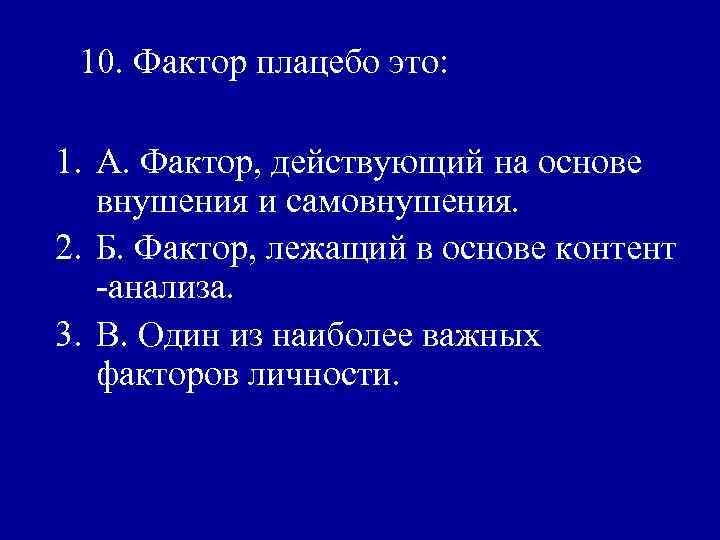 10. Фактор плацебо это:

1. А. Фактор, действующий на основе внушения и самовнушения.
2. Б. Фактор, лежащий в основе контент -анализа.
3. В. Один из наиболее важных факторов личности.